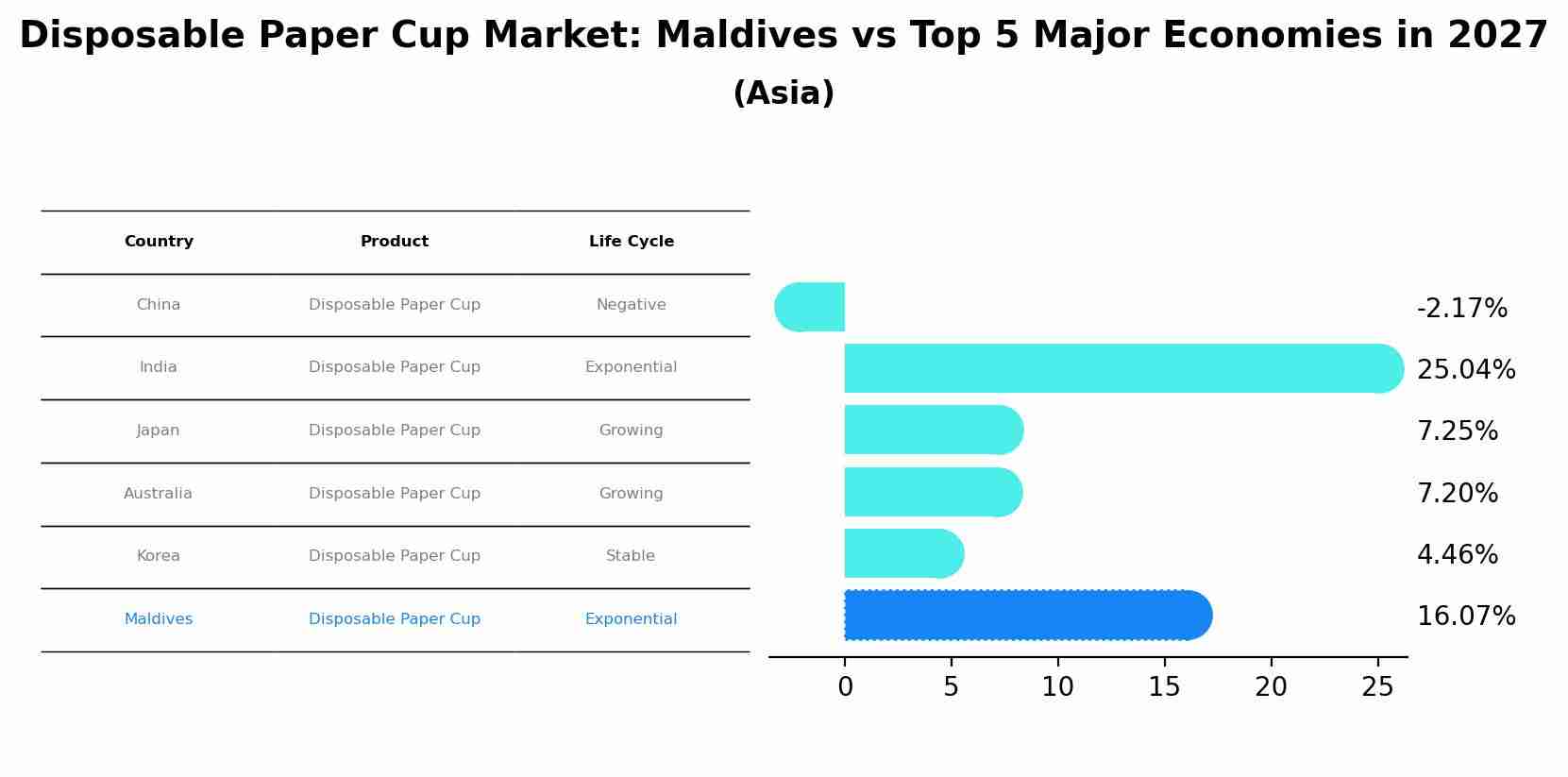 Disposable Paper Cup Market: Maldives vs Top 5 Major Economies in 2027
(Asia)

| Country | Product | Life Cycle |
|---|---|---|
| China | Disposable Paper Cup | Negative |
| India | Disposable Paper Cup | Exponential |
| Japan | Disposable Paper Cup | Growing |
| Australia | Disposable Paper Cup | Growing |
| Korea | Disposable Paper Cup | Stable |
| Maldives | Disposable Paper Cup | Exponential |

-2.17%
25.04%
7.25%
7.20%
4.46%
16.07%

0 5 10 15 20 25